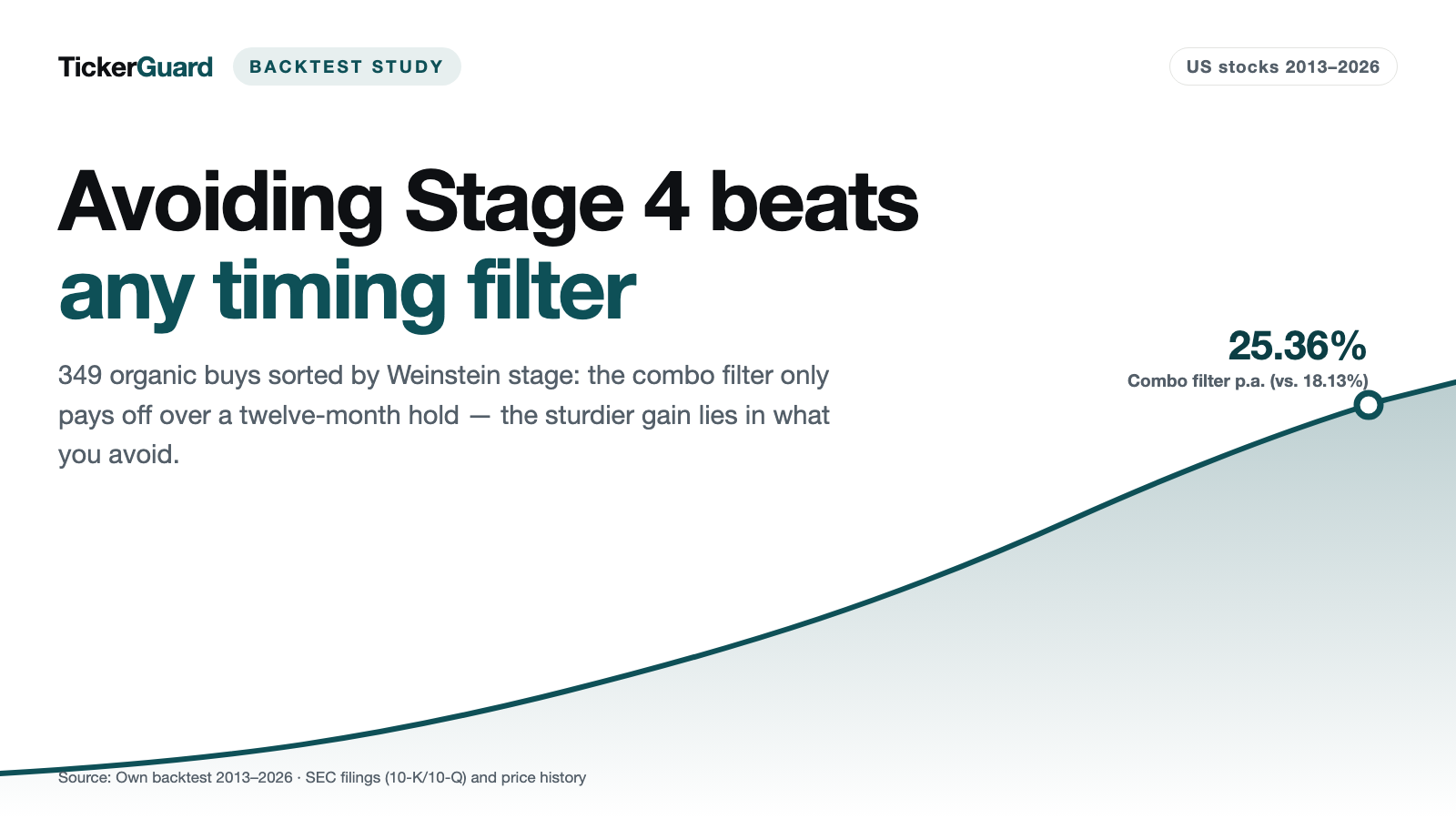 TickerGuard

BACKTEST STUDY

US stocks 2013–2026

Avoiding Stage 4 beats any timing filter

349 organic buys sorted by Weinstein stage: the combo filter only pays off over a twelve-month hold — the sturdier gain lies in what you avoid.

25.36%

Combo filter p.a. (vs. 18.13%)

Source: Own backtest 2013–2026 · SEC filings (10-K/10-Q) and price history